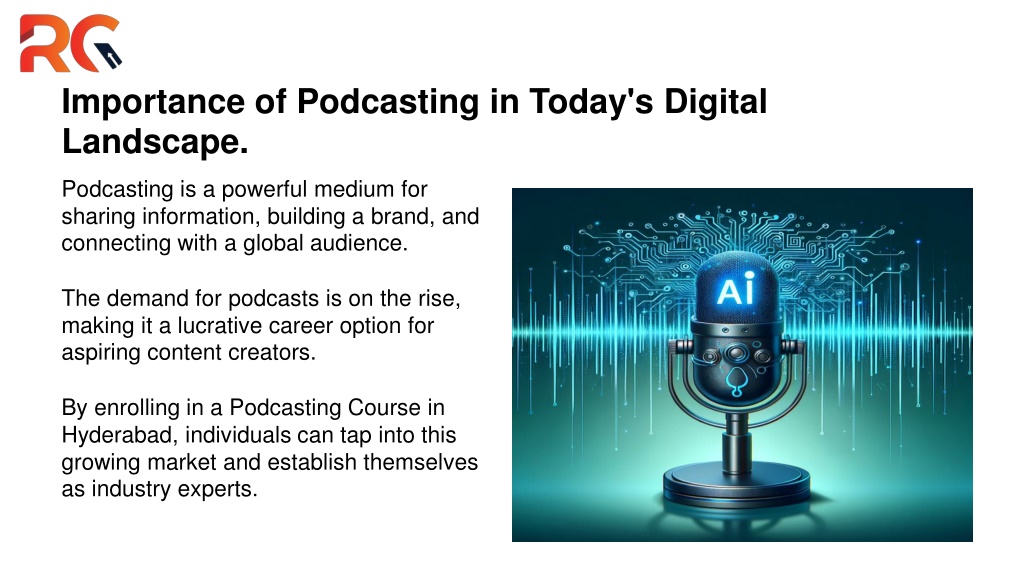 RG

Importance of Podcasting in Today's Digital Landscape.

Podcasting is a powerful medium for sharing information, building a brand, and connecting with a global audience.

The demand for podcasts is on the rise, making it a lucrative career option for aspiring content creators.

By enrolling in a Podcasting Course in Hyderabad, individuals can tap into this growing market and establish themselves as industry experts.

Ai